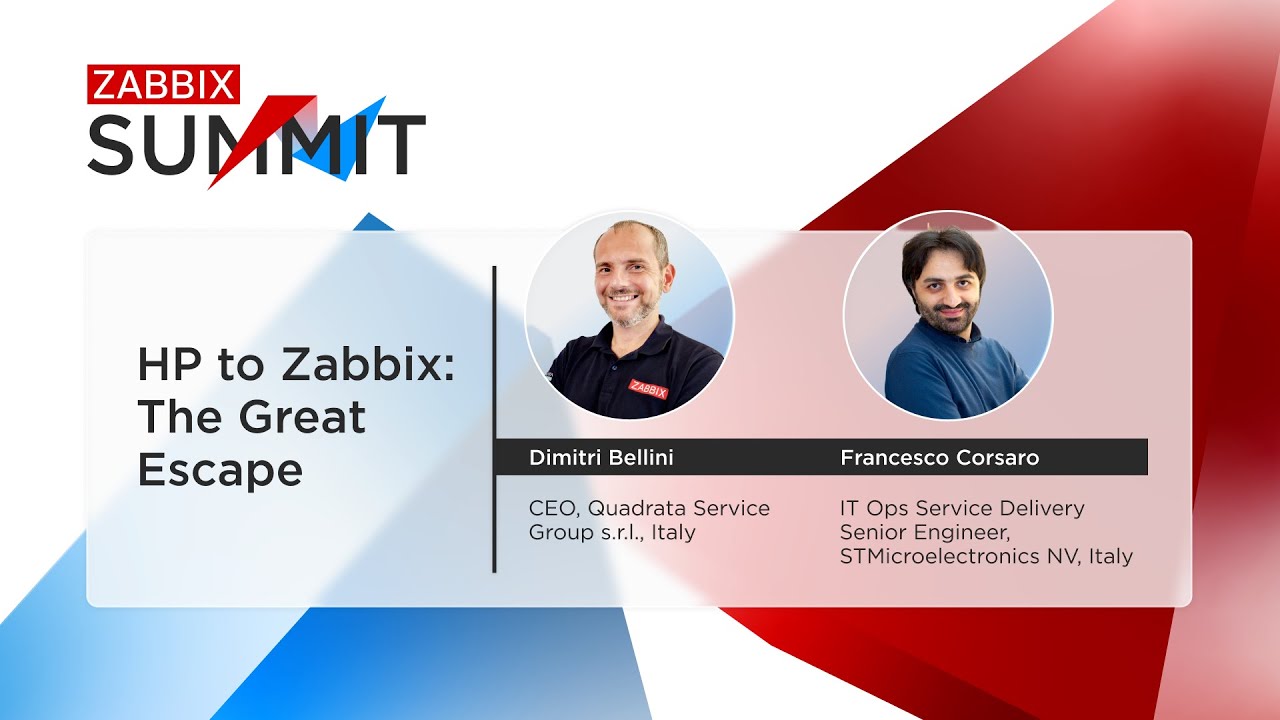 ZABBIX
SUMMIT

HP to Zabbix: The Great Escape

ZABBIX

Dimitri Bellini

CEO, Quadrata Service Group s.r.l., Italy

Francesco Corsaro

IT Ops Service Delivery Senior Engineer, STMicroelectronics NV, Italy